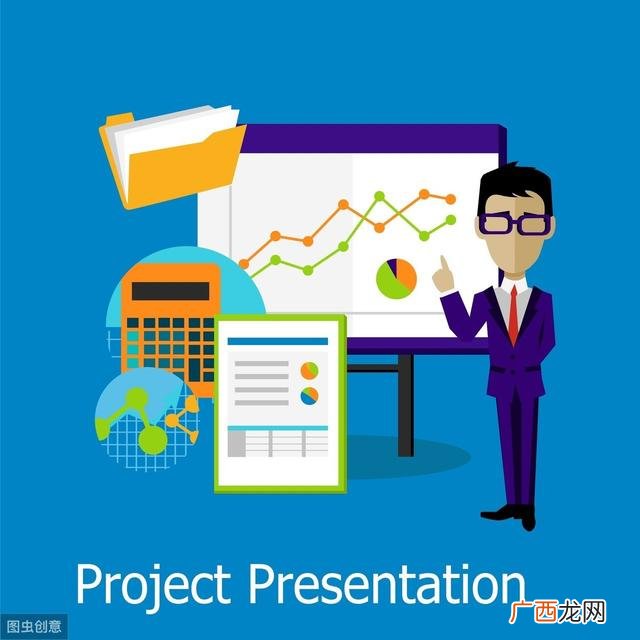 Project Presentation

图虫创意

广西龙网